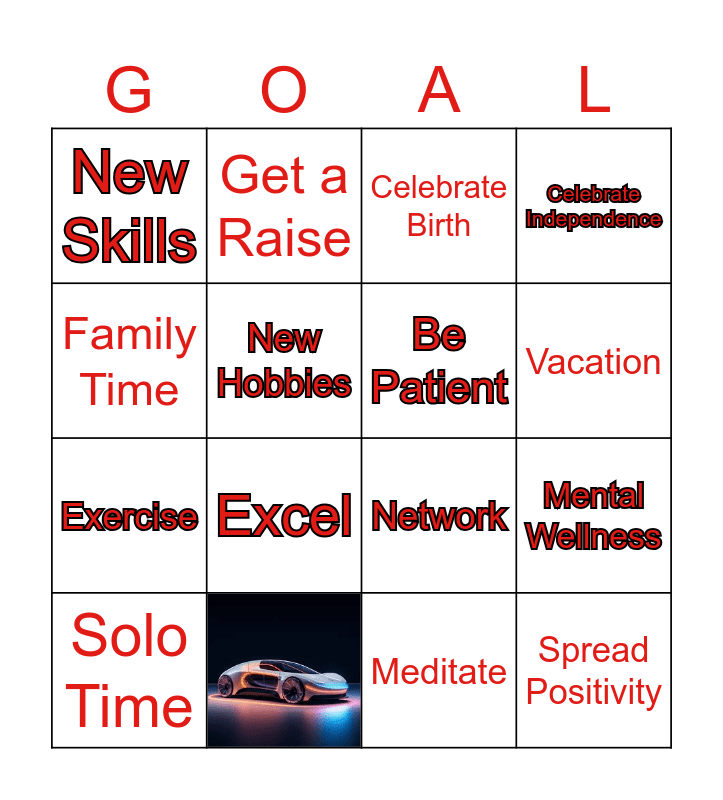 | G | O | A | L |
|---|---|---|---|
| New Skills | Get a Raise | Celebrate Birth | Celebrate Independence |
| Family Time | New Hobbies | Be Patient | Vacation |
| Exercise | Excel | Network | Mental Wellness |
| Solo Time | | Meditate | Spread Positivity |